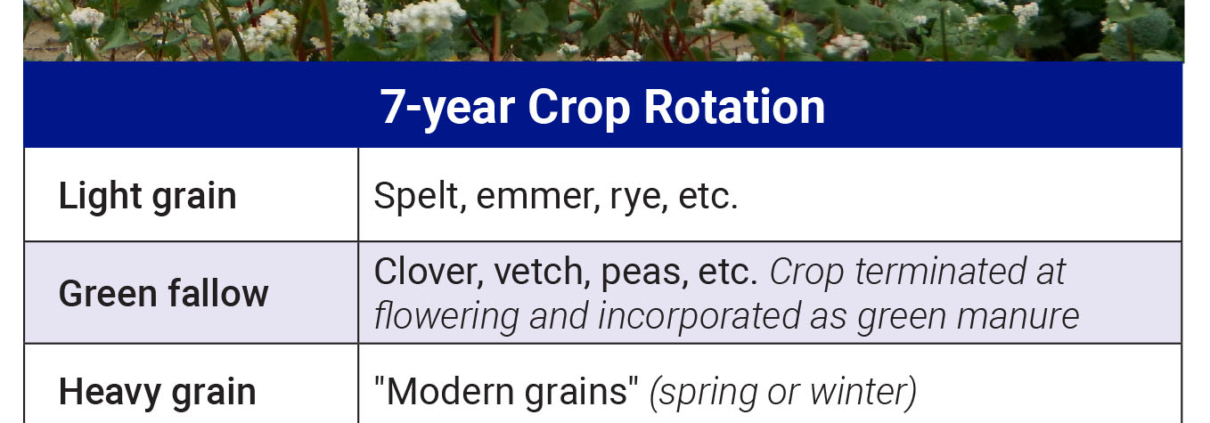 | 7-year Crop Rotation | |
|---|---|
| Light grain | Spelt, emmer, rye, etc. |
| Green fallow | Clover, vetch, peas, etc. Crop terminated at flowering and incorporated as green manure |
| Heavy grain | "Modern grains" (spring or winter) |